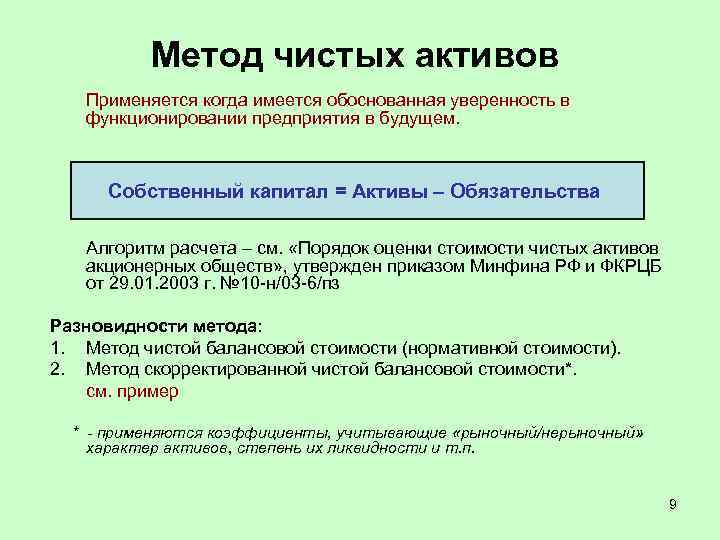 Метод чистых активов

Применяется когда имеется обоснованная уверенность в функционировании предприятия в будущем.

Собственный капитал = Активы – Обязательства

Алгоритм расчета – см. «Порядок оценки стоимости чистых активов акционерных обществ», утвержден приказом Минфина РФ и ФКРЦБ от 29.01.2003 г. №10-н/03-6/пз

Разновидности метода:
1. Метод чистой балансовой стоимости (нормативной стоимости).
2. Метод скорректированной чистой балансовой стоимости*.
см. пример

* - применяются коэффициенты, учитывающие «рыночный/нерыночный» характер активов, степень их ликвидности и т.п.

9